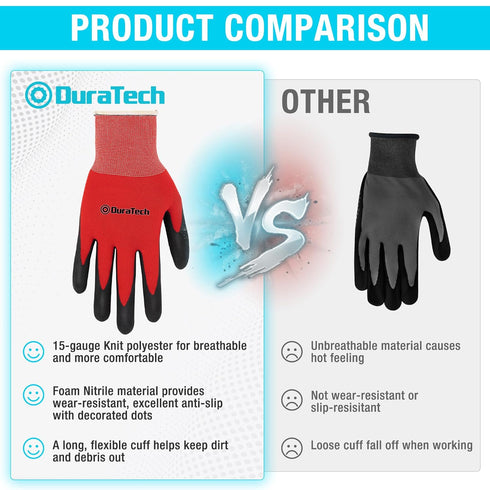 PRODUCT COMPARISON

DuraTech

DuraTech

15-gauge Knit polyester for breathable and more comfortable

Foam Nitrile material provides wear-resistant, excellent anti-slip with decorated dots

A long, flexible cuff helps keep dirt and debris out

VS

OTHER

Unbreathable material causes hot feeling

Not wear-resistant or slip-resisitant

Loose cuff fall off when working